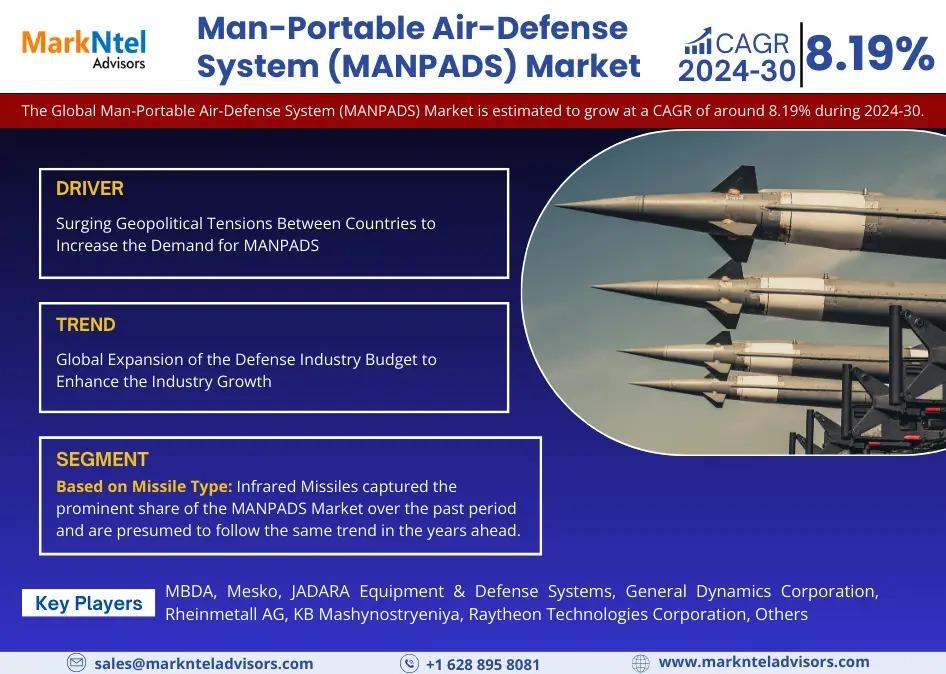 MarkNtel Advisors

Man-Portable Air-Defense System (MANPADS) Market

CAGR 2024-30 8.19%

The Global Man-Portable Air-Defense System (MANPADS) Market is estimated to grow at a CAGR of around 8.19% during 2024-30.

DRIVER

Surging Geopolitical Tensions Between Countries to Increase the Demand for MANPADS

TREND

Global Expansion of the Defense Industry Budget to Enhance the Industry Growth

SEGMENT

Based on Missile Type: Infrared Missiles captured the prominent share of the MANPADS Market over the past period and are presumed to follow the same trend in the years ahead.

Key Players

MBDA, Mesko, JADARA Equipment & Defense Systems, General Dynamics Corporation, Rheinmetall AG, KB Mashynostryeniya, Raytheon Technologies Corporation, Others

sales@marknteladvisors.com

+1 628 895 8081

www.marknteladvisors.com